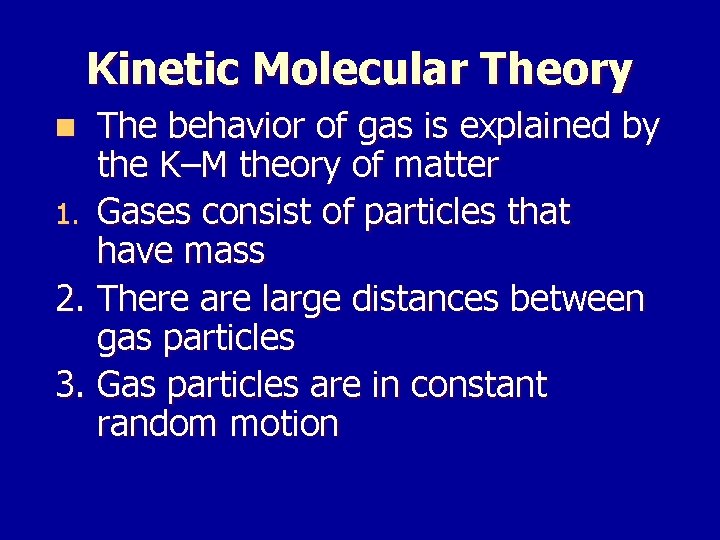 Kinetic Molecular Theory

The behavior of gas is explained by the K–M theory of matter

1. Gases consist of particles that have mass

2. There are large distances between gas particles

3. Gas particles are in constant random motion